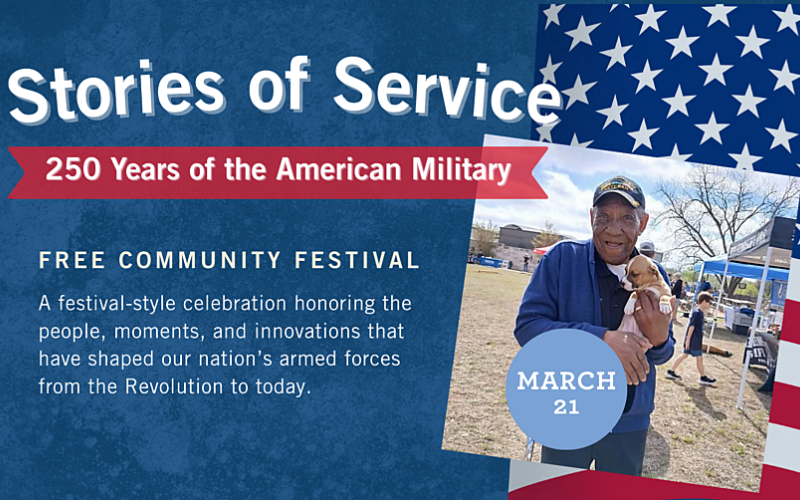 Stories of Service

250 Years of the American Military

FREE COMMUNITY FESTIVAL

A festival-style celebration honoring the people, moments, and innovations that have shaped our nation's armed forces from the Revolution to today.

MARCH 21